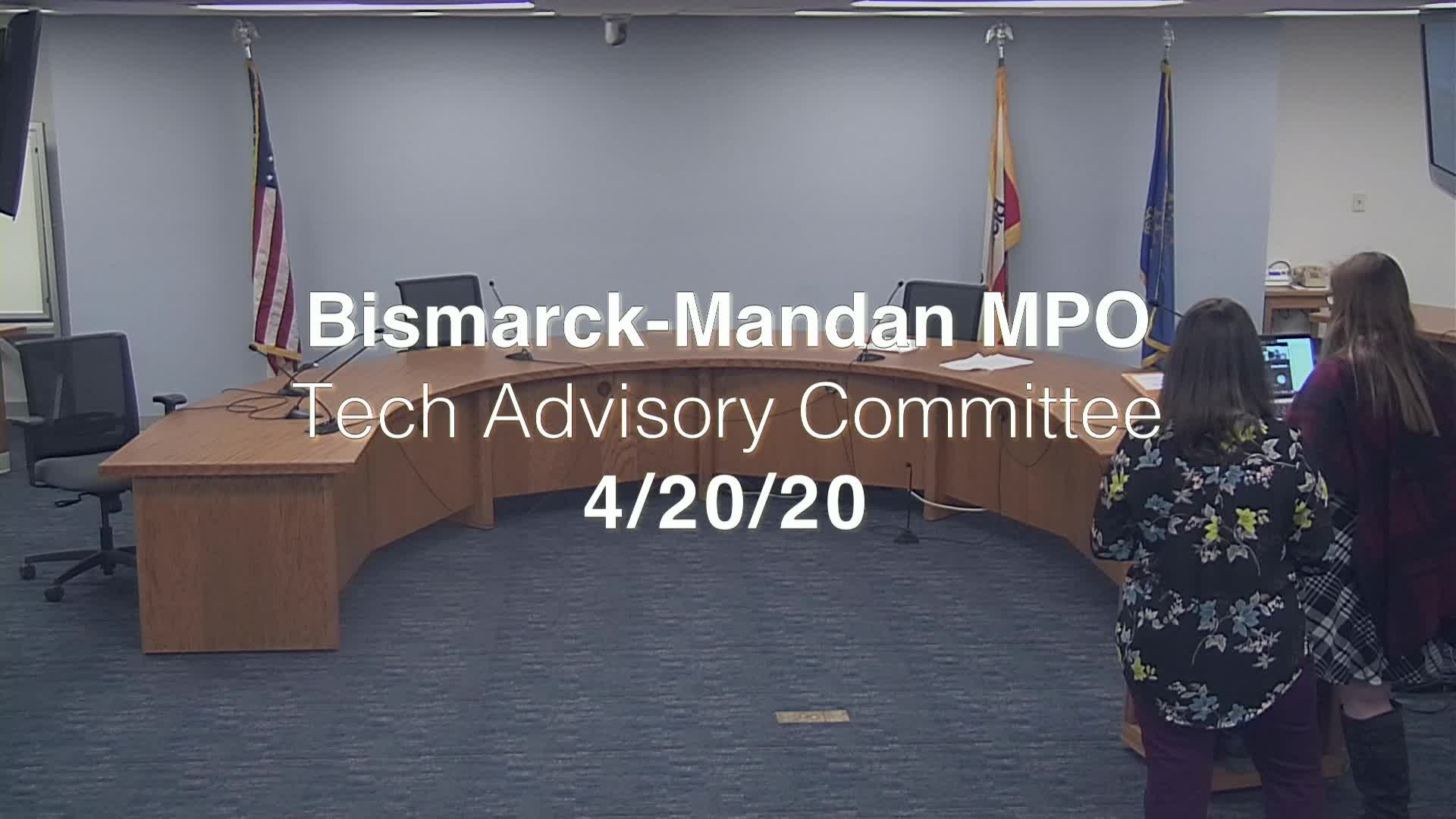 Bismarck-Mandan MPO
Tech Advisory Committee
4/20/20